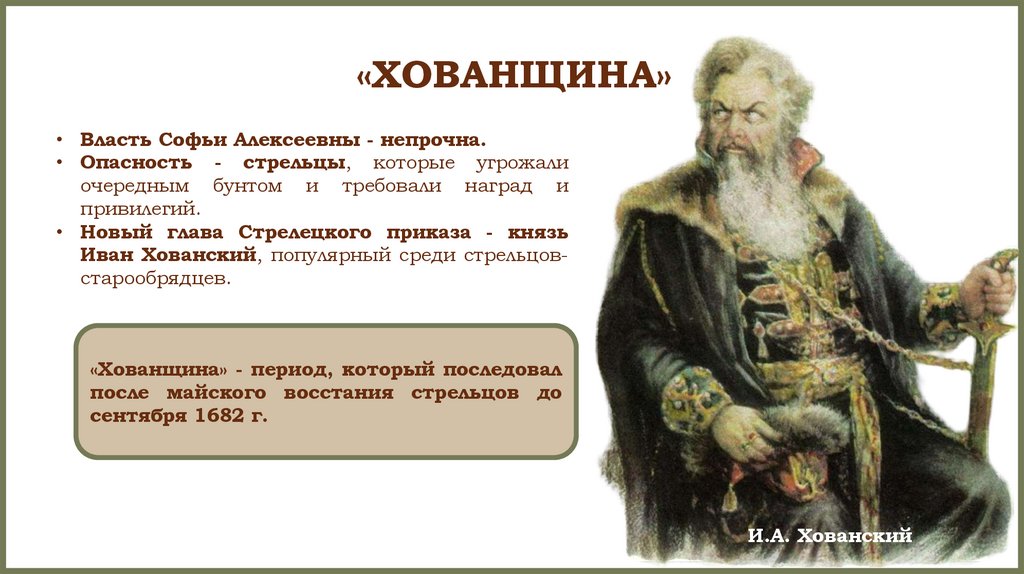 «ХОВАНЩИНА»

• Власть Софьи Алексеевны - непрочна.
• Опасность - стрельцы, которые угрожали очередным бунтом и требовали наград и привилегий.
• Новый глава Стрелецкого приказа - князь Иван Хованский, популярный среди стрельцов-старообрядцев.

«Хованщина» - период, который последовал после майского восстания стрельцов до сентября 1682 г.

И.А. Хованский